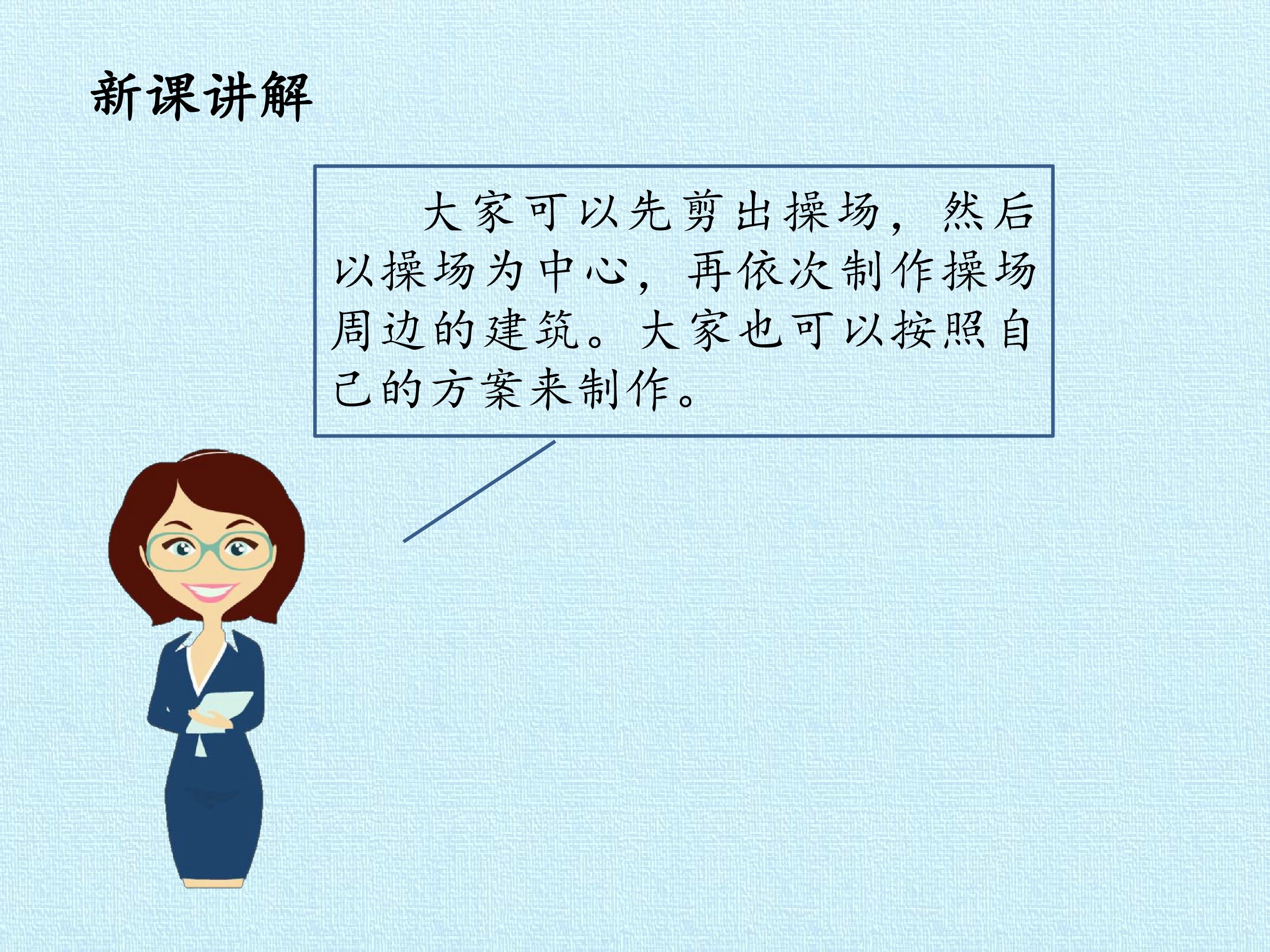 新课讲解

大家可以先剪出操场，然后以操场为中心，再依次制作操场周边的建筑。大家也可以按照自己的方案来制作。